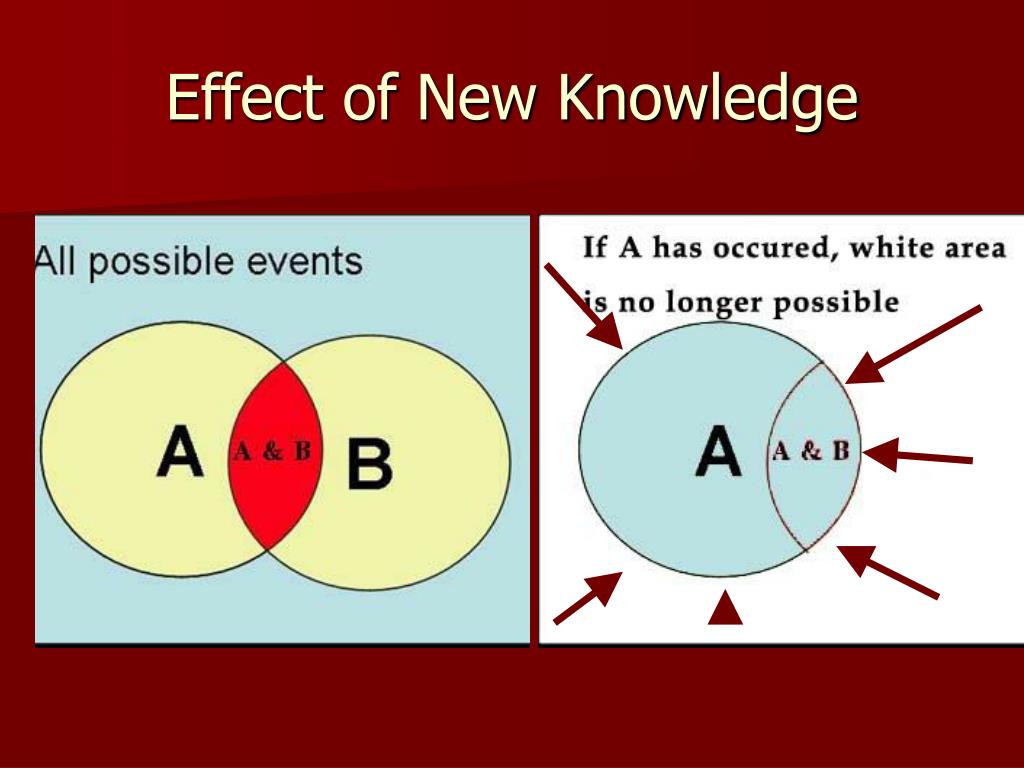 Effect of New Knowledge

All possible events

A

A & B

B

If A has occured, white area is no longer possible

A

A & B